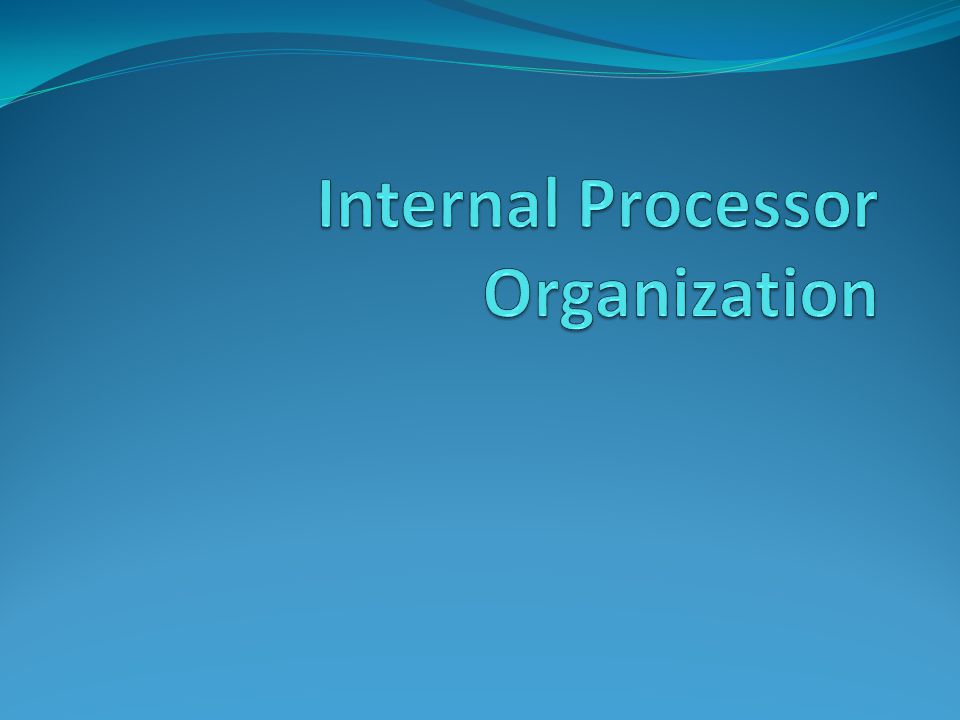 Internal Processor Organization